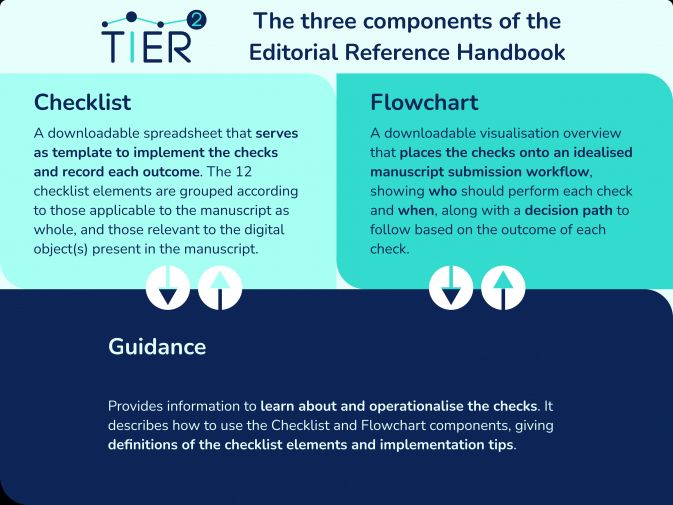 TIER 2

The three components of the Editorial Reference Handbook

Checklist

A downloadable spreadsheet that serves as template to implement the checks and record each outcome. The 12 checklist elements are grouped according to those applicable to the manuscript as whole, and those relevant to the digital object(s) present in the manuscript.

Flowchart

A downloadable visualisation overview that places the checks onto an idealised manuscript submission workflow, showing who should perform each check and when, along with a decision path to follow based on the outcome of each check.

Guidance

Provides information to learn about and operationalise the checks. It describes how to use the Checklist and Flowchart components, giving definitions of the checklist elements and implementation tips.